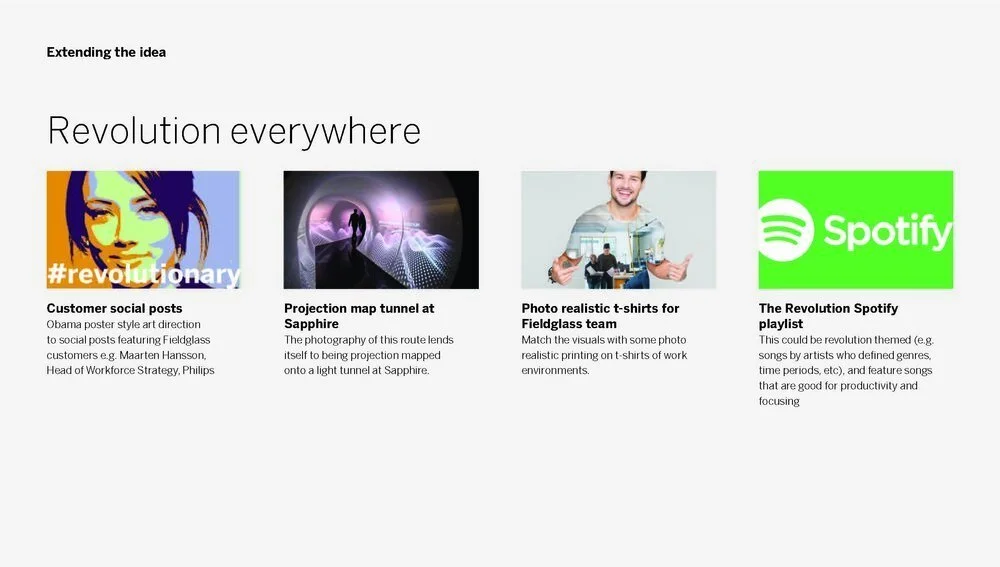 Extending the idea

Revolution everywhere

#revolutionary

Customer social posts
Obama poster style art direction to social posts featuring Fieldglass customers e.g. Maarten Hansson, Head of Workforce Strategy, Philips

Projection map tunnel at Sapphire
The photography of this route lends itself to being projection mapped onto a light tunnel at Sapphire.

Photo realistic t-shirts for Fieldglass team
Match the visuals with some photo realistic printing on t-shirts of work environments.

Spotify

The Revolution Spotify playlist
This could be revolution themed (e.g. songs by artists who defined genres, time periods, etc), and feature songs that are good for productivity and focusing